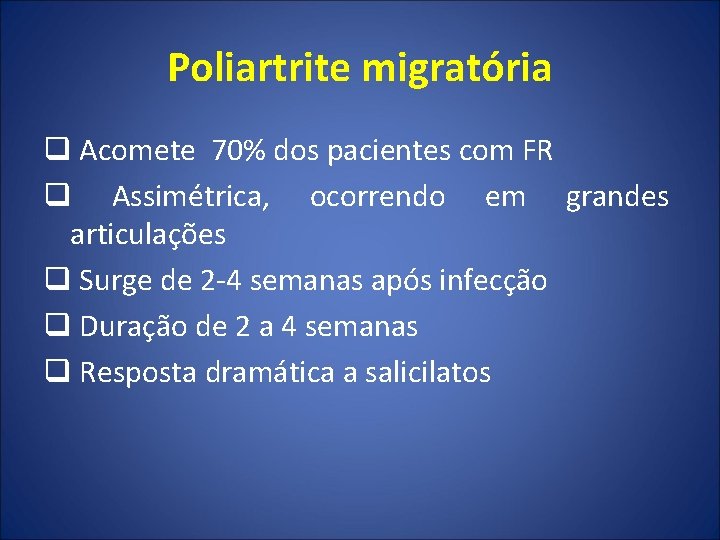 Poliartrite migratória

❑ Acomete 70% dos pacientes com FR

❑ Assimétrica, ocorrendo em grandes articulações

❑ Surge de 2-4 semanas após infecção

❑ Duração de 2 a 4 semanas

❑ Resposta dramática a salicilatos